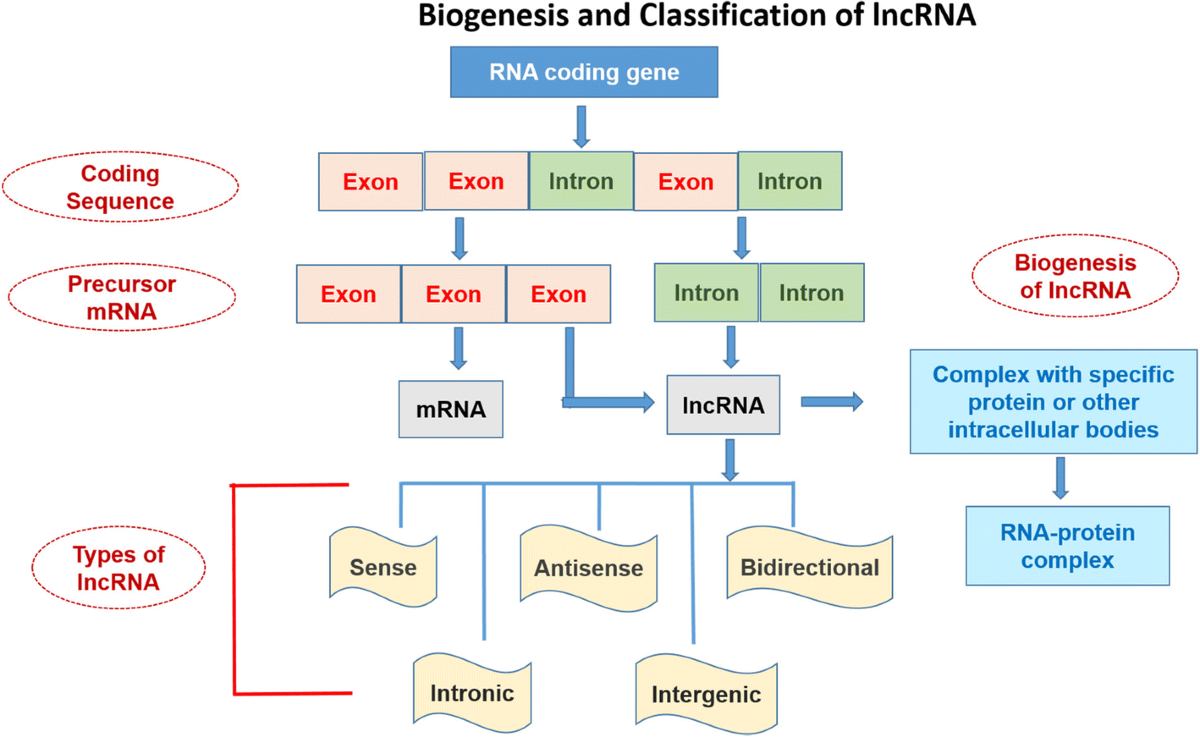 Biogenesis and Classification of lncRNA

RNA coding gene

Coding Sequence

Exon Exon Intron Exon Intron

Precursor mRNA

Exon Exon Exon

Intron Intron

Biogenesis of lncRNA

mRNA

lncRNA

Complex with specific protein or other intracellular bodies

RNA-protein complex

Types of lncRNA

Sense

Antisense

Bidirectional

Intronic

Intergenic